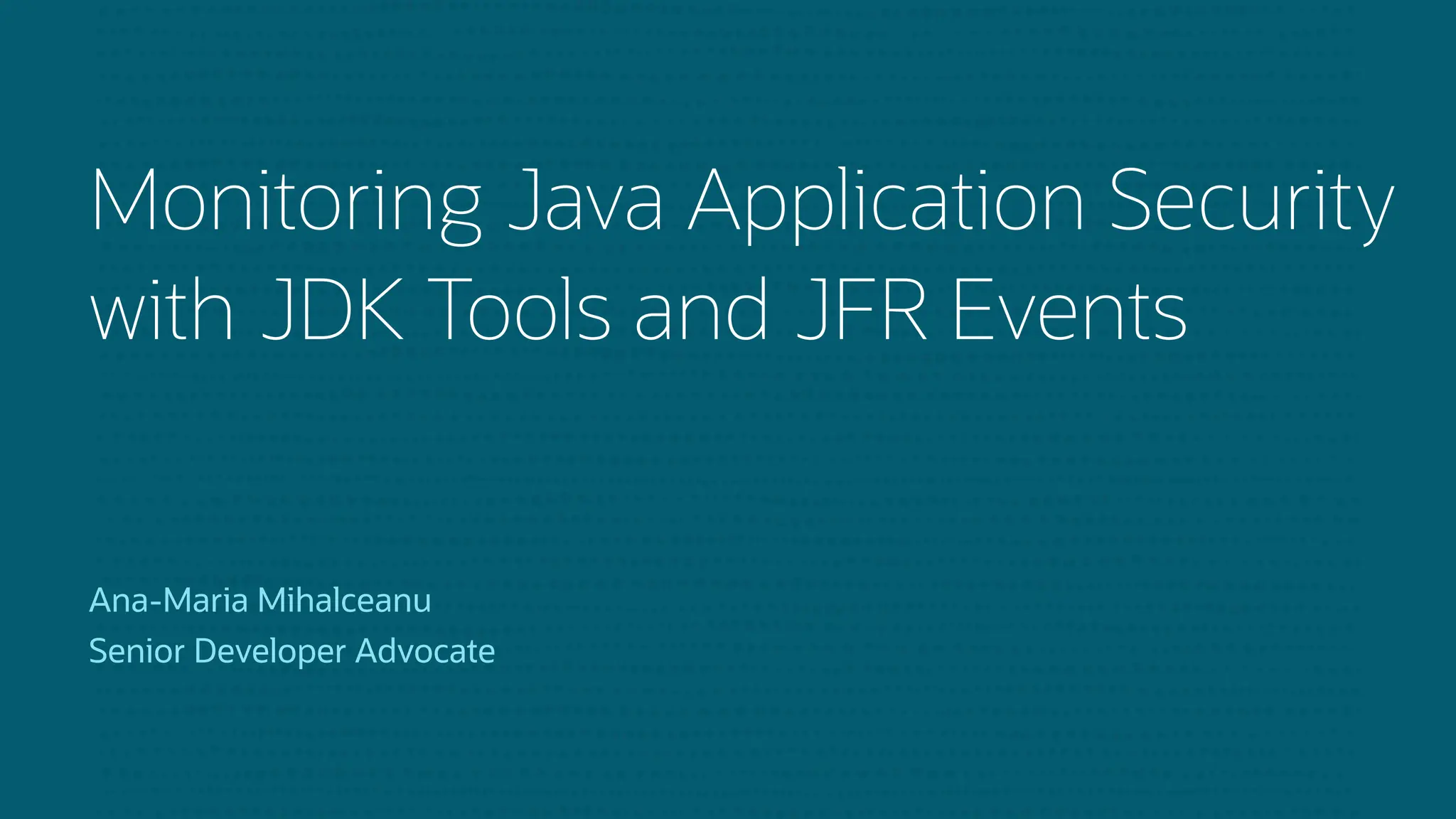 Monitoring Java Application Security with JDK Tools and JFR Events

Ana-Maria Mihalceanu
Senior Developer Advocate